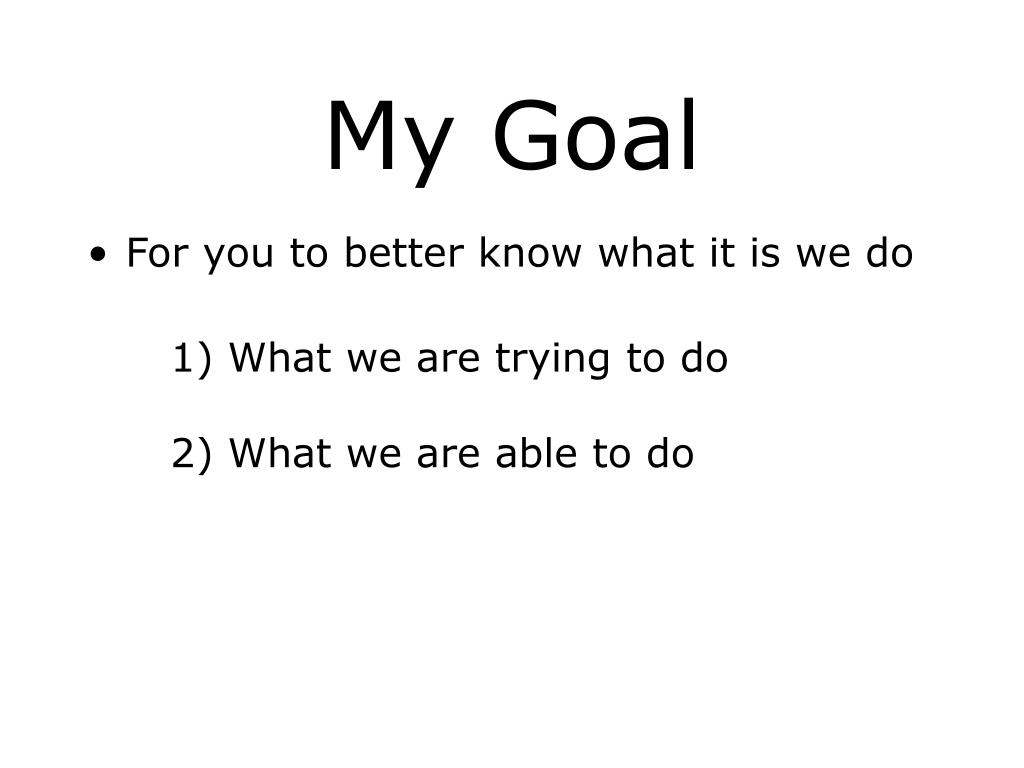 My Goal

• For you to better know what it is we do

1) What we are trying to do

2) What we are able to do